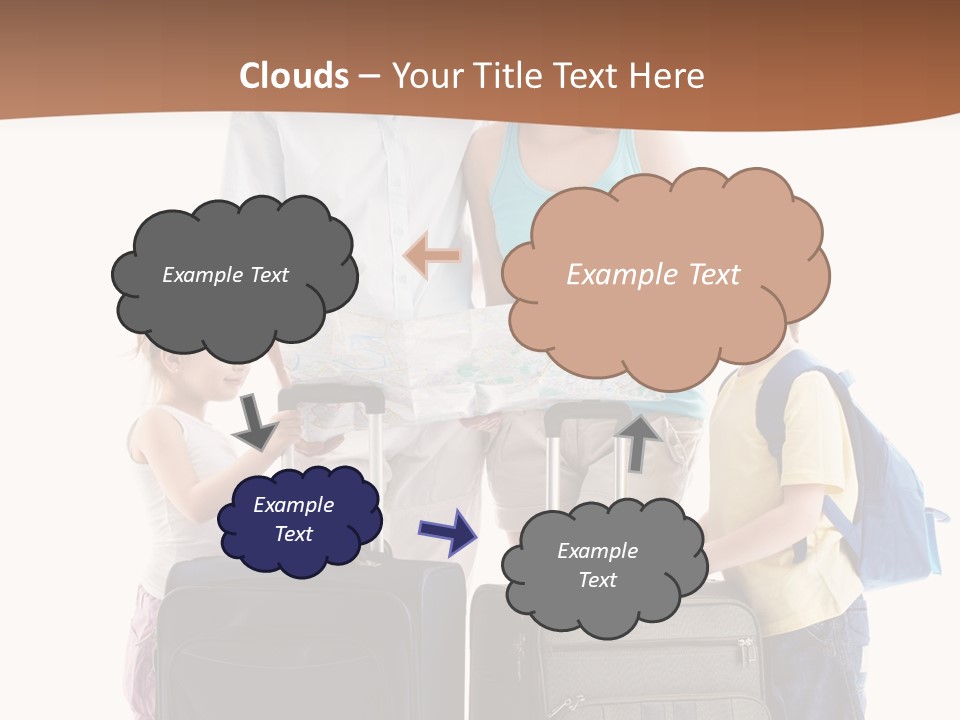 Clouds – Your Title Text Here

Example Text

Example Text

Example Text

Example Text